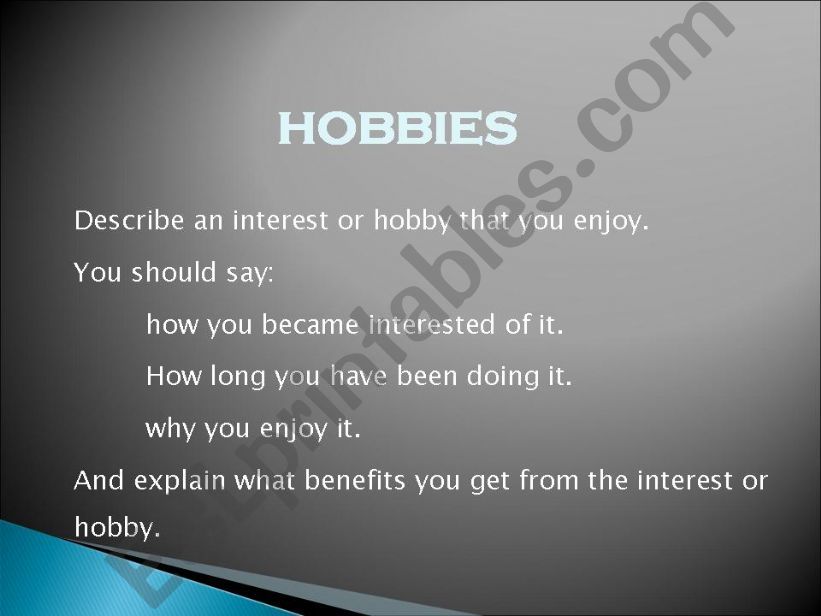 HOBBIES

Describe an interest or hobby that you enjoy.

You should say:

how you became interested of it.

How long you have been doing it.

why you enjoy it.

And explain what benefits you get from the interest or hobby.

ESLprintables.com